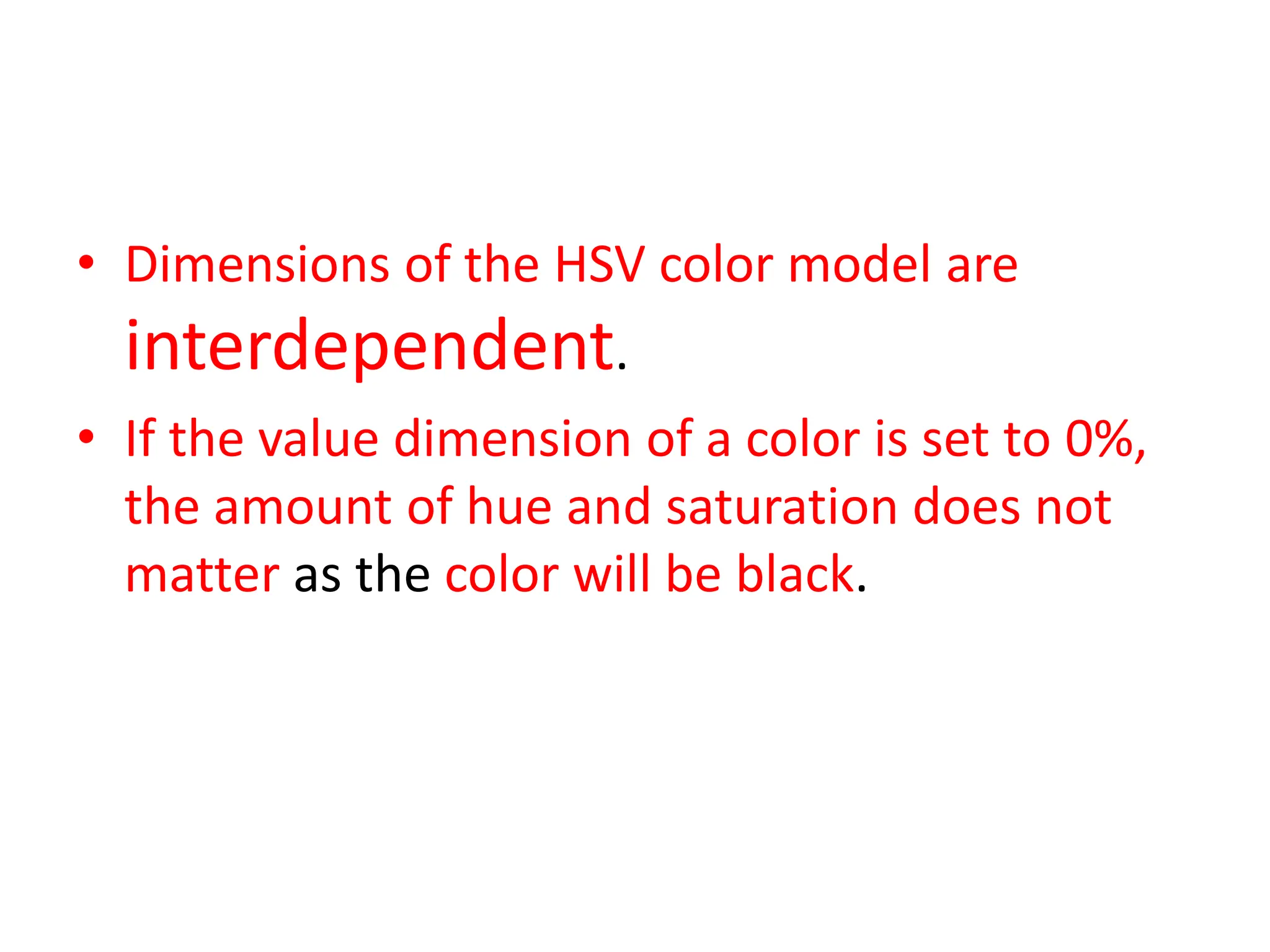 • Dimensions of the HSV color model are interdependent.

• If the value dimension of a color is set to 0%, the amount of hue and saturation does not matter as the color will be black.